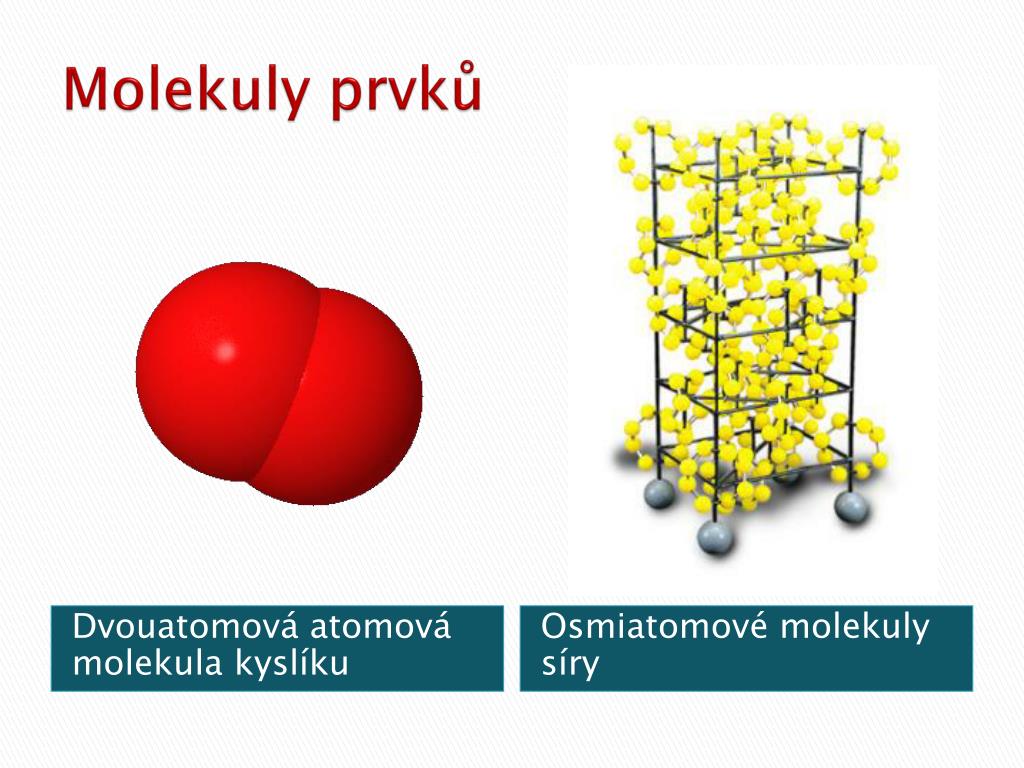 Molekuly prvků

Dvouatomová atomová molekula kyslíku

Osmiatomové molekuly síry